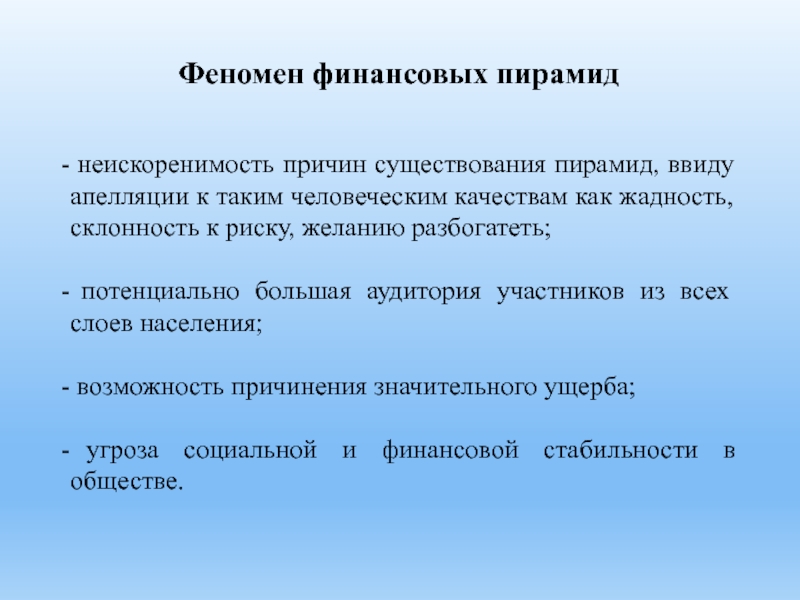 Феномен финансовых пирамид

- неискоренимость причин существования пирамид, ввиду апелляции к таким человеческим качествам как жадность, склонность к риску, желанию разбогатеть;

- потенциально большая аудитория участников из всех слоев населения;

- возможность причинения значительного ущерба;

- угроза социальной и финансовой стабильности в обществе.